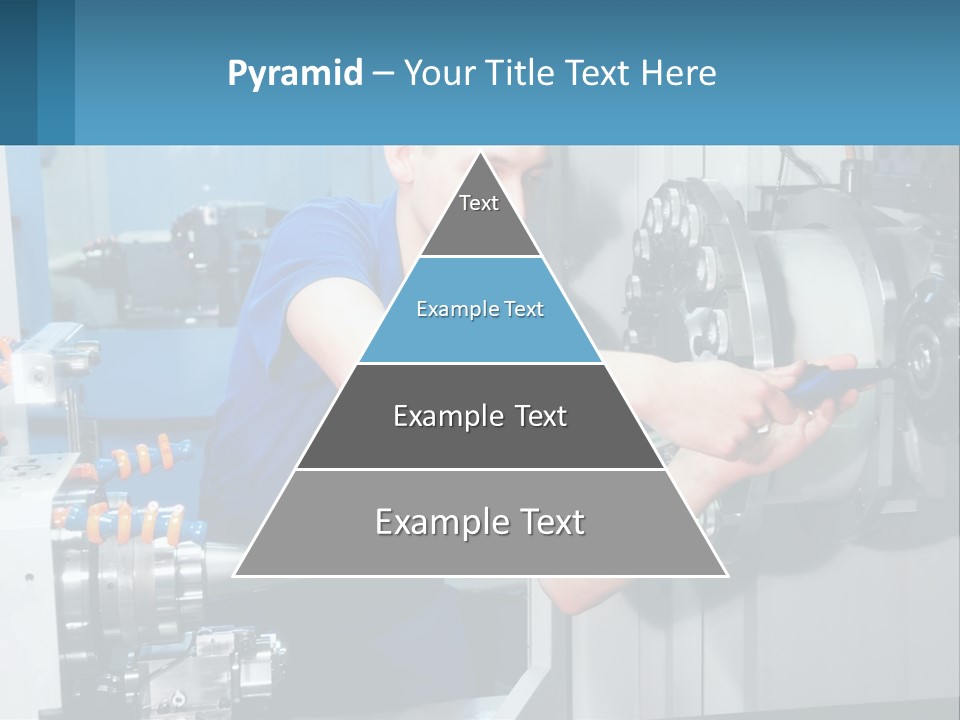 Pyramid – Your Title Text Here

Text

Example Text

Example Text

Example Text